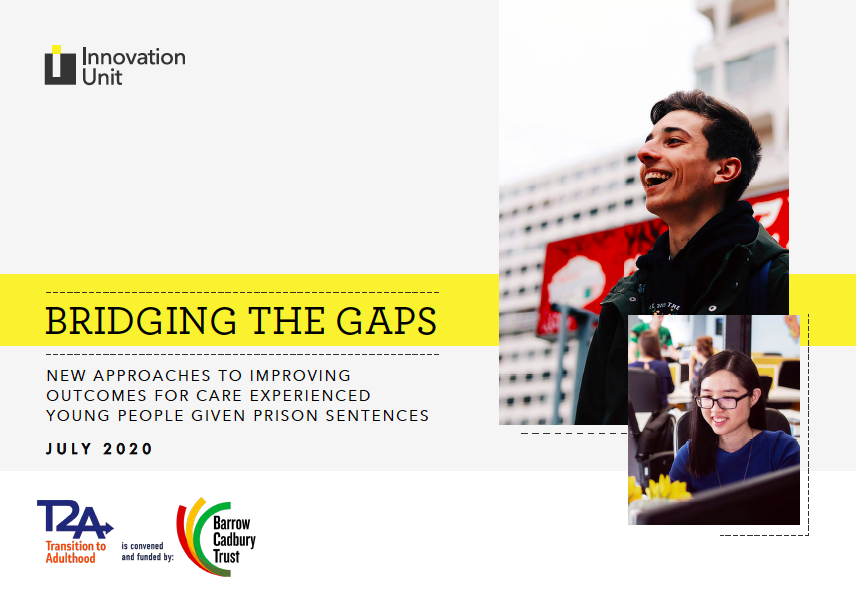 Innovation Unit

BRIDGING THE GAPS

NEW APPROACHES TO IMPROVING OUTCOMES FOR CARE EXPERIENCED YOUNG PEOPLE GIVEN PRISON SENTENCES

JULY 2020

T2A Transition to Adulthood

is convened and funded by:

Barrow Cadbury Trust